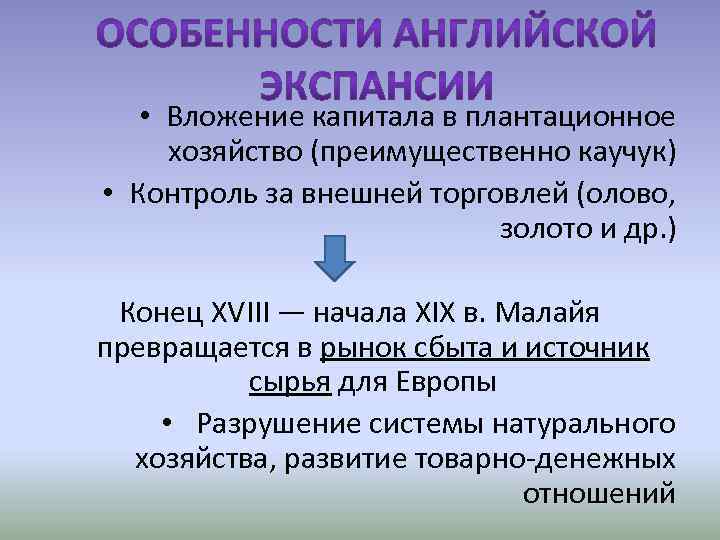 ОСОБЕННОСТИ АНГЛИЙСКОЙ ЭКСПАНСИИ

• Вложение капитала в плантационное хозяйство (преимущественно каучук)

• Контроль за внешней торговлей (олово, золото и др.)

Конец XVIII — начала XIX в. Малайя превращается в рынок сбыта и источник сырья для Европы

• Разрушение системы натурального хозяйства, развитие товарно-денежных отношений